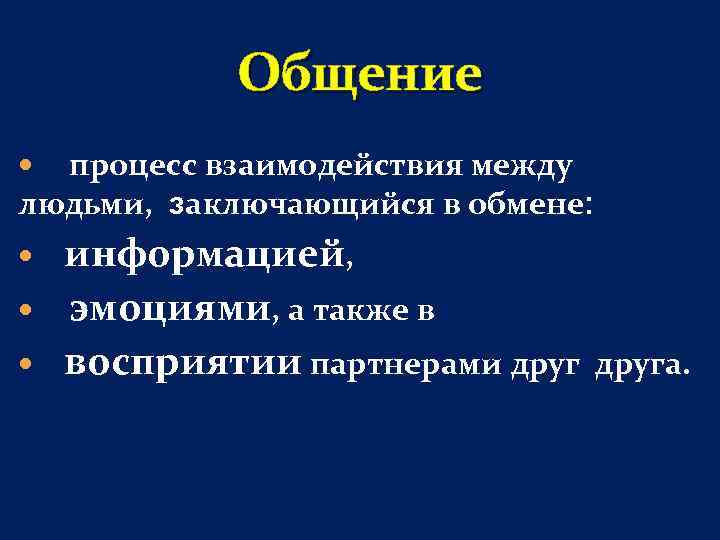 Общение

• процесс взаимодействия между людьми, заключающийся в обмене:

• информацией,

• эмоциями, а также в

• восприятии партнерами друг друга.